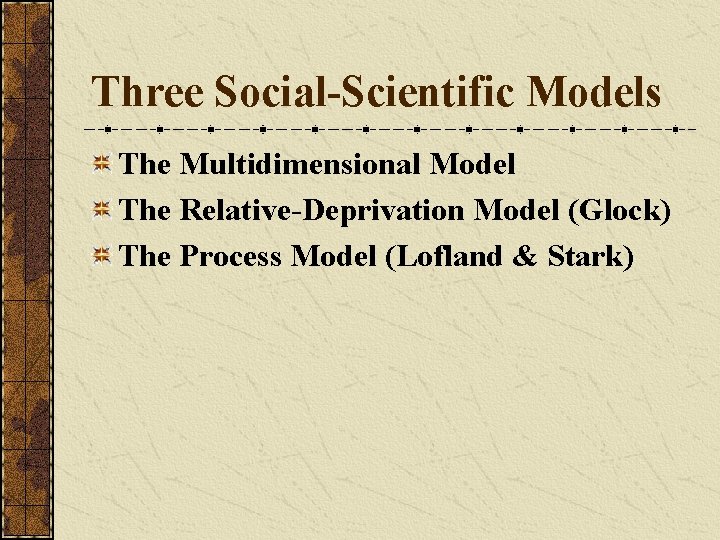 Three Social-Scientific Models

The Multidimensional Model
The Relative-Deprivation Model (Glock)
The Process Model (Lofland & Stark)